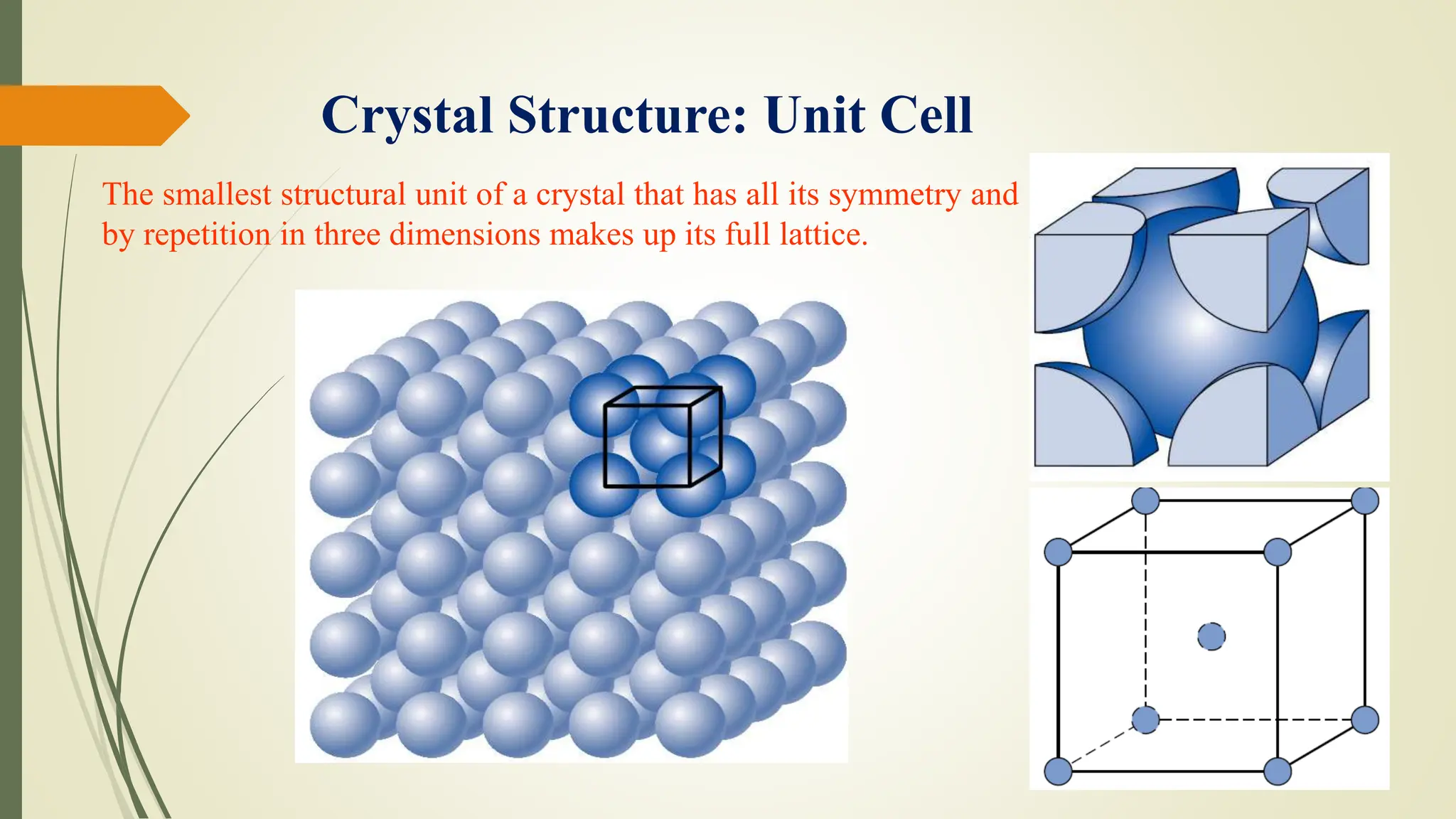 Crystal Structure: Unit Cell

The smallest structural unit of a crystal that has all its symmetry and by repetition in three dimensions makes up its full lattice.